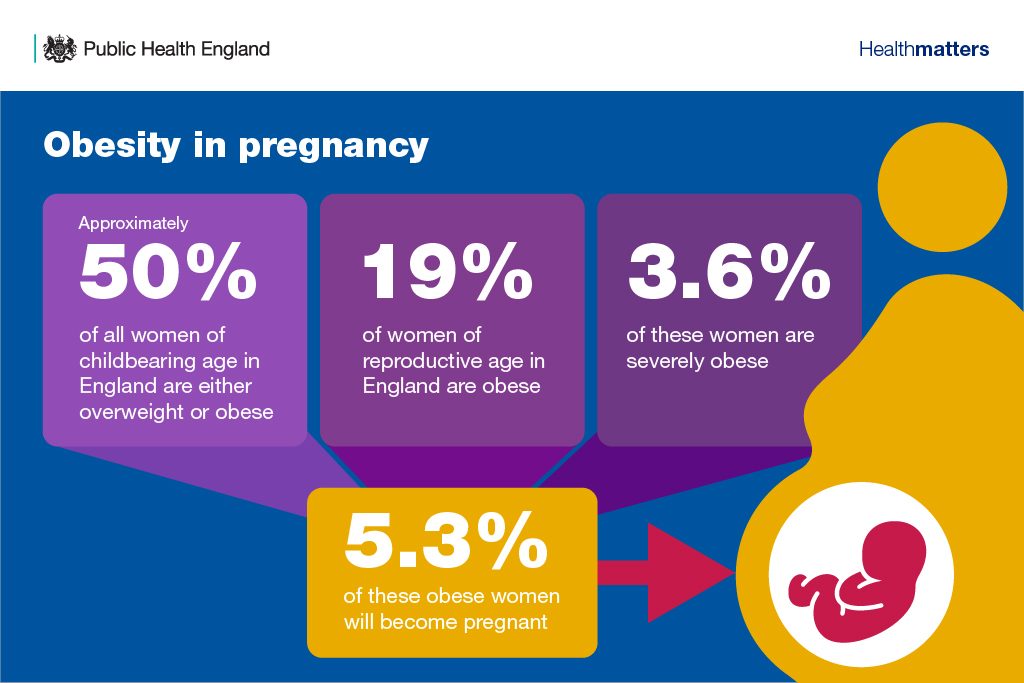 Public Health England

Healthmatters

Obesity in pregnancy

Approximately
50%
of all women of childbearing age in England are either overweight or obese

19%
of women of reproductive age in England are obese

3.6%
of these women are severely obese

5.3%
of these obese women will become pregnant